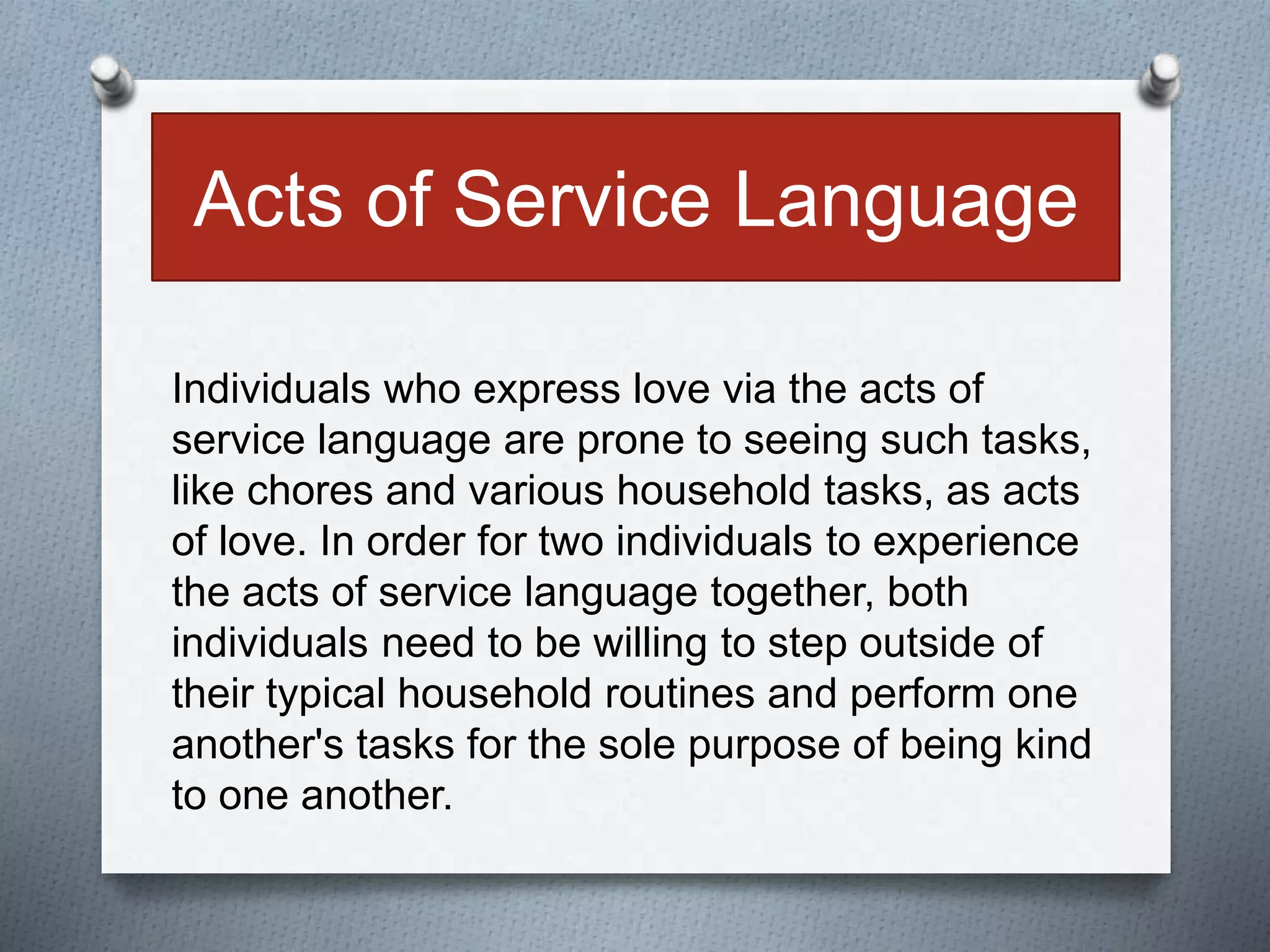 Acts of Service Language

Individuals who express love via the acts of service language are prone to seeing such tasks, like chores and various household tasks, as acts of love. In order for two individuals to experience the acts of service language together, both individuals need to be willing to step outside of their typical household routines and perform one another's tasks for the sole purpose of being kind to one another.